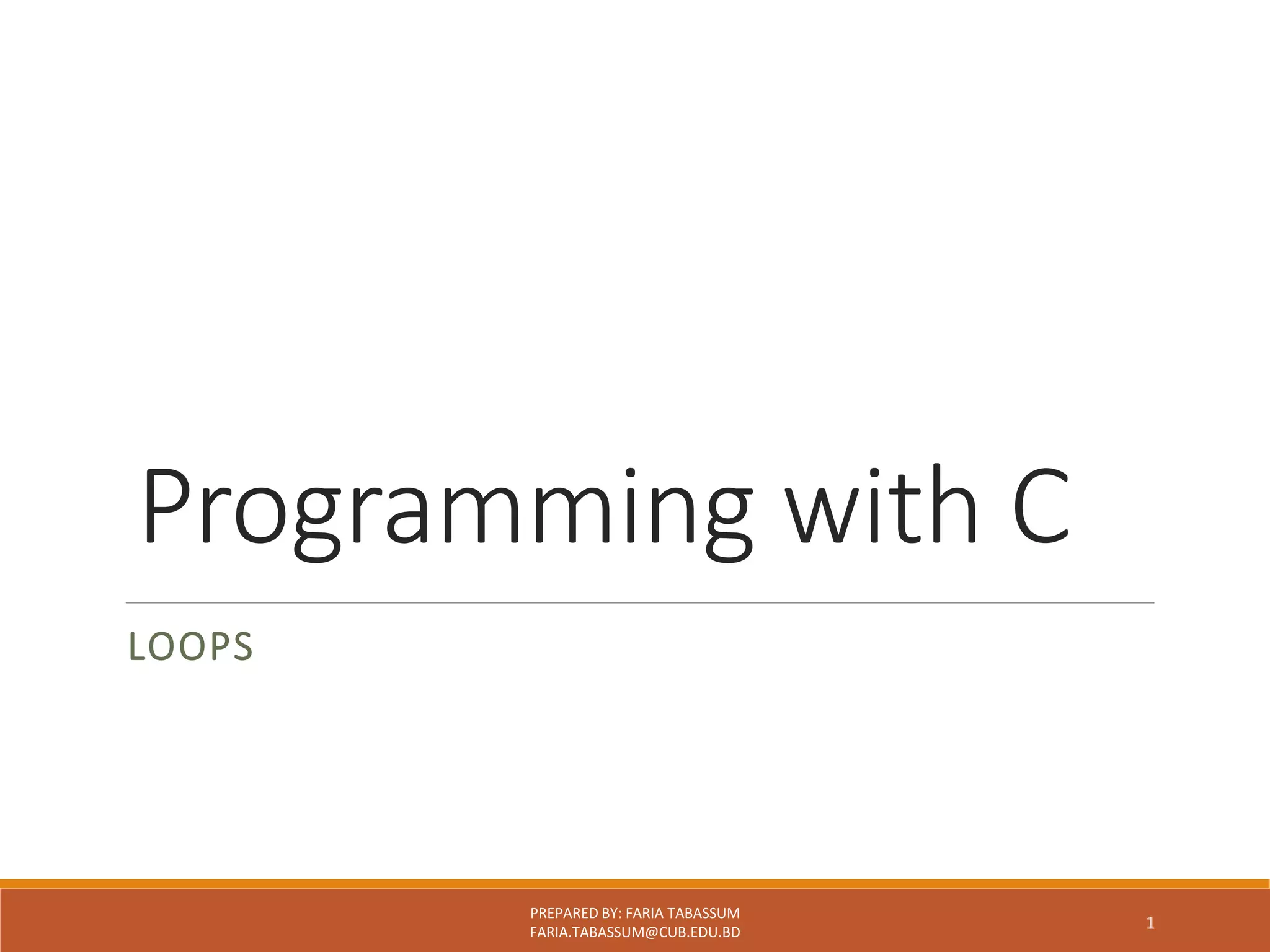 Programming with C

LOOPS

PREPARED BY: FARIA TABASSUM
FARIA.TABASSUM@CUB.EDU.BD

1